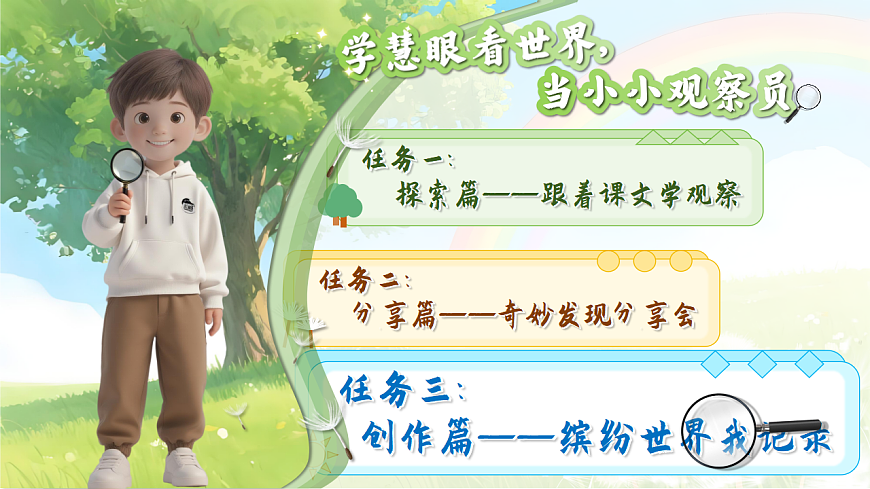 学慧眼看世界，
当小小观察员

任务一：
探索篇——跟着课文学观察

任务二：
分享篇——奇妙发现分享会

任务三：
创作篇——缤纷世界我记录